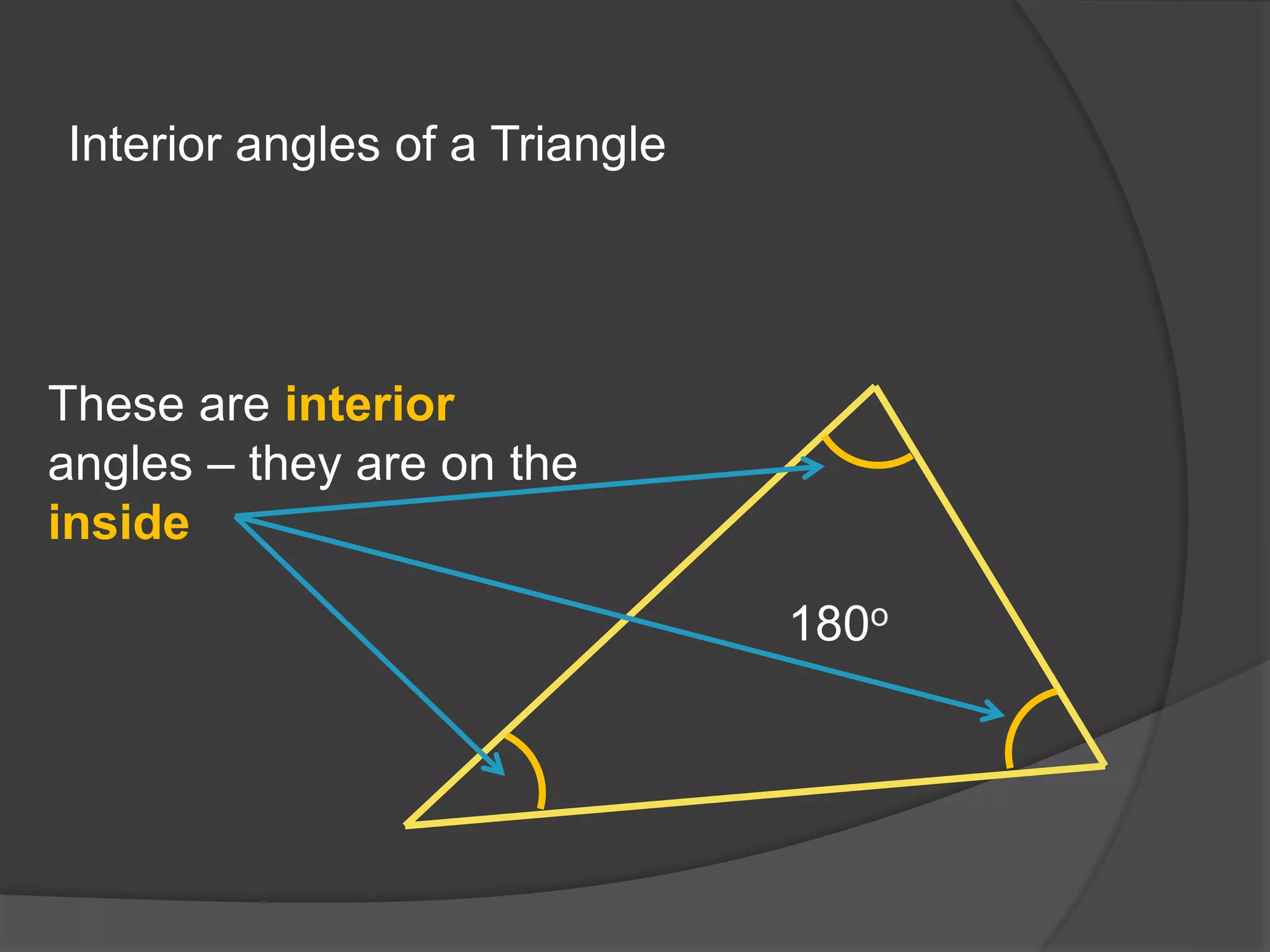 Interior angles of a Triangle

These are interior angles – they are on the inside

$180^o$